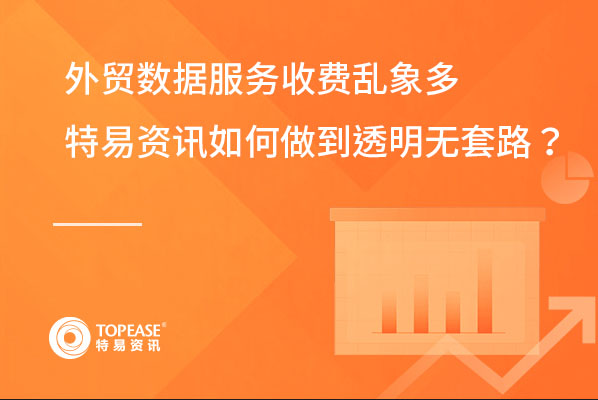 外贸数据服务收费乱象多
特易资讯如何做到透明无套路？

TOPEASE®
特易资讯